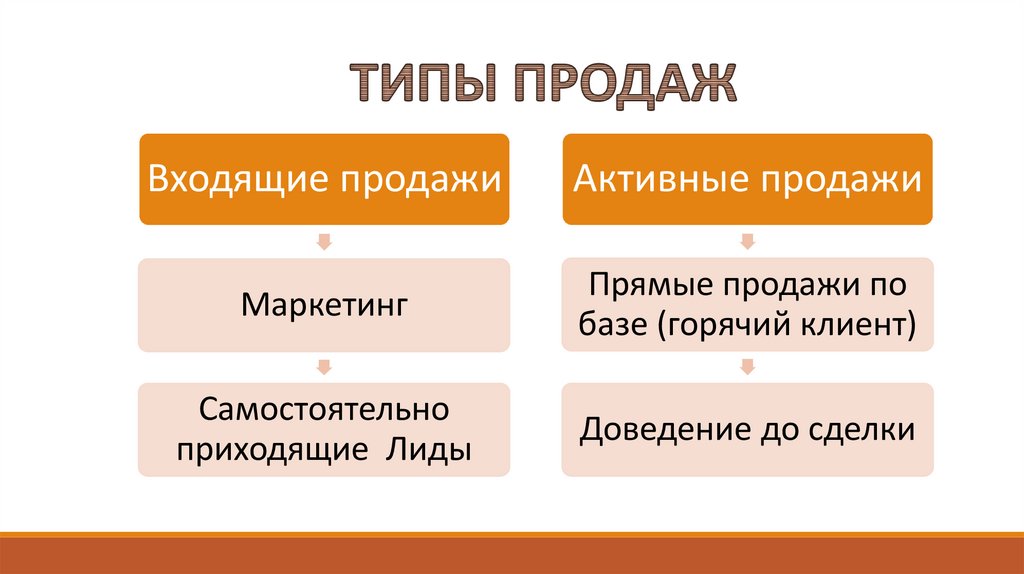 ТИПЫ ПРОДАЖ

Входящие продажи

Маркетинг

Самостоятельно приходящие  Лиды

Активные продажи

Прямые продажи по базе (горячий клиент)

Доведение до сделки